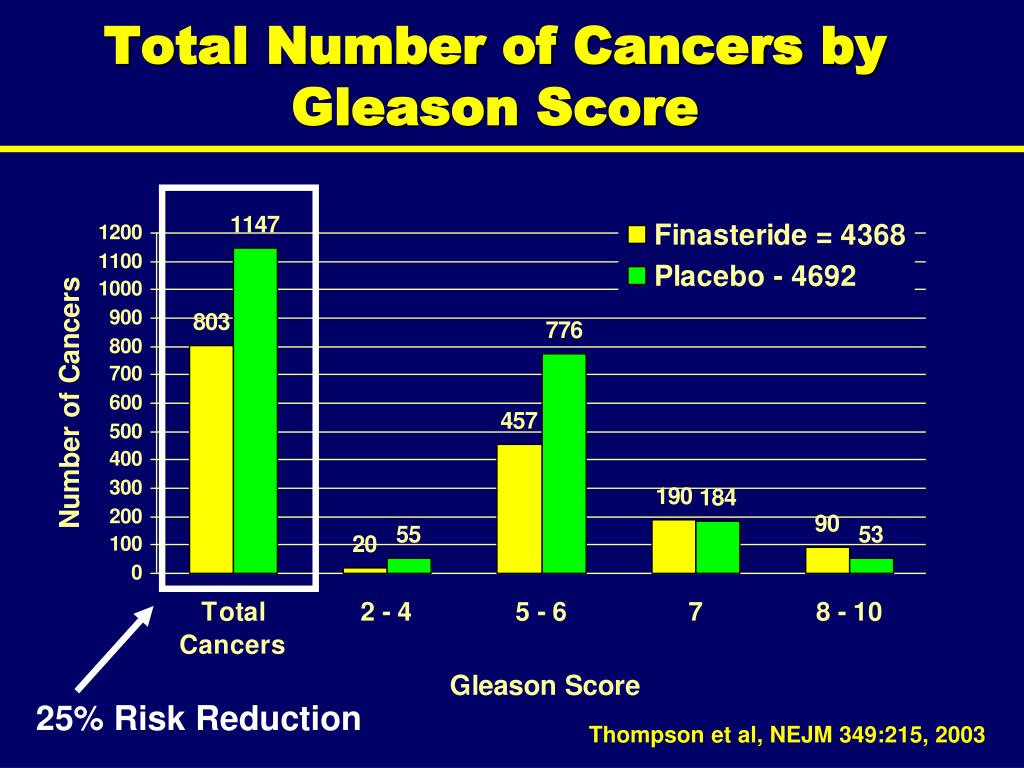 Total Number of Cancers by Gleason Score

Finasteride = 4368
Placebo - 4692

Number of Cancers

1200
1100
1000
900
800
700
600
500
400
300
200
100
0

803
1147
20
55
457
776
190
184
90
53

Total Cancers
2 - 4
5 - 6
7
8 - 10

Gleason Score

25% Risk Reduction

Thompson et al, NEJM 349:215, 2003